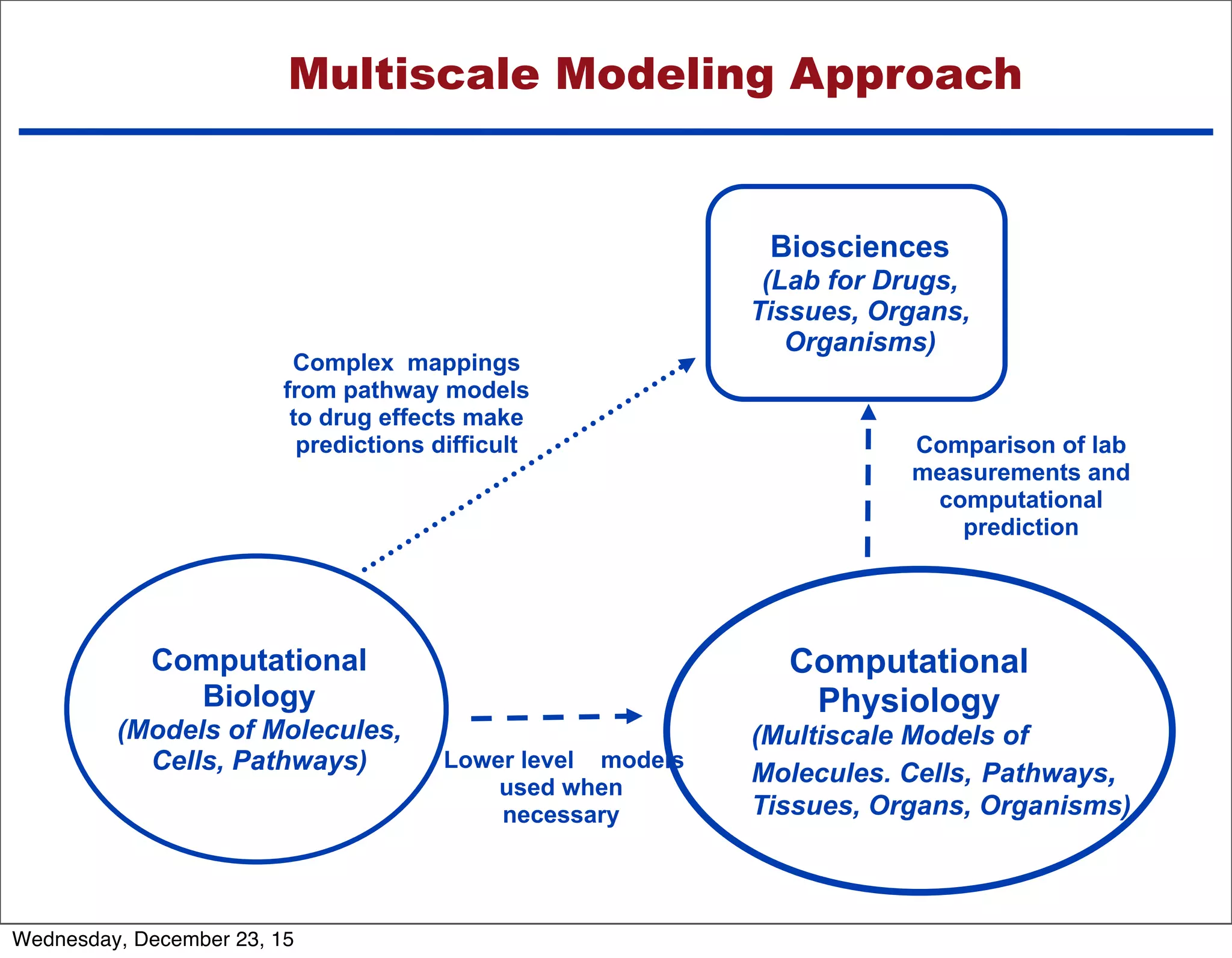 Multiscale Modeling Approach

Biosciences
(Lab for Drugs, Tissues, Organs, Organisms)

Complex mappings from pathway models to drug effects make predictions difficult

Comparison of lab measurements and computational prediction

Computational Biology
(Models of Molecules, Cells, Pathways)

Lower level models used when necessary

Computational Physiology
(Multiscale Models of Molecules. Cells, Pathways, Tissues, Organs, Organisms)

Wednesday, December 23, 15